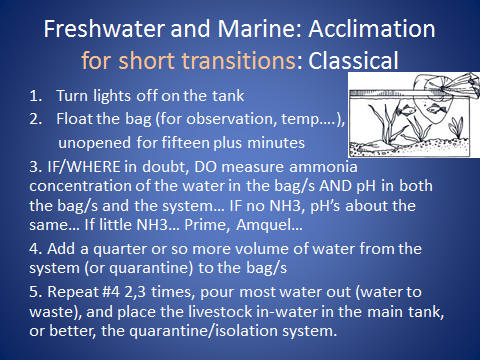 Freshwater and Marine: Acclimation for short transitions: Classical

1. Turn lights off on the tank
2. Float the bag (for observation, temp….), unopened for fifteen plus minutes

3. IF/WHERE in doubt, DO measure ammonia concentration of the water in the bag/s AND pH in both the bag/s and the system… IF no NH3, pH's about the same… If little NH3… Prime, Amquel…

4. Add a quarter or so more volume of water from the system (or quarantine) to the bag/s

5. Repeat #4 2,3 times, pour most water out (water to waste), and place the livestock in-water in the main tank, or better, the quarantine/isolation system.